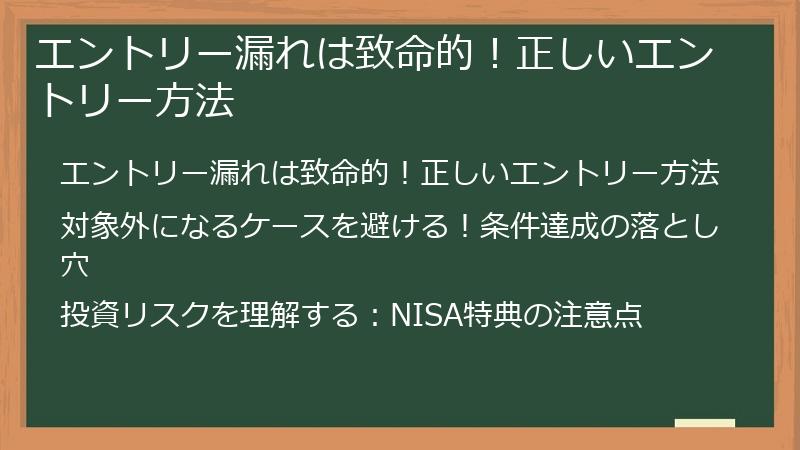 エントリー漏れは致命的！正しいエントリー方法

エントリー漏れは致命的！正しいエントリー方法

対象外になるケースを避ける！条件達成の落とし穴

投資リスクを理解する：NISA特典の注意点